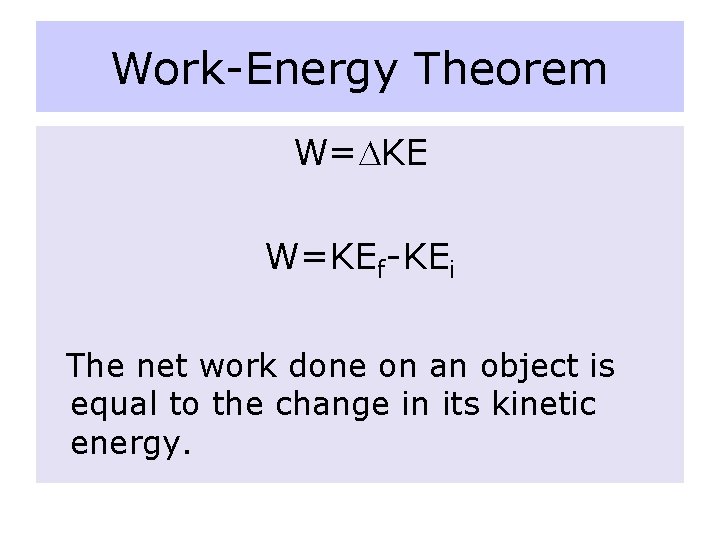 Work-Energy Theorem

$W=\Delta KE$

$W=KE_f-KE_i$

The net work done on an object is equal to the change in its kinetic energy.